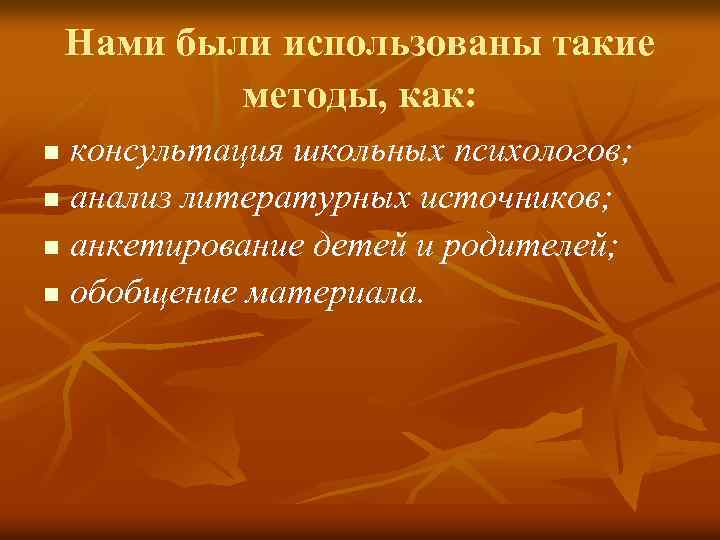 Нами были использованы такие методы, как:

- консультация школьных психологов;
- анализ литературных источников;
- анкетирование детей и родителей;
- обобщение материала.